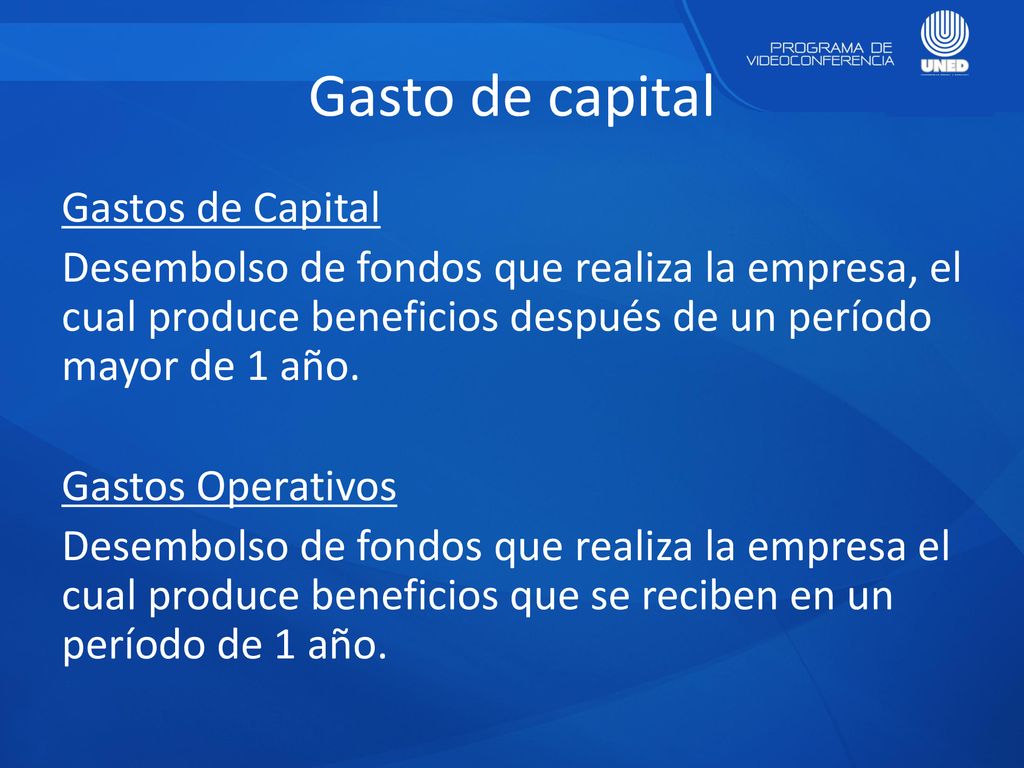 PROGRAMA DE VIDEOCONFERENCIA

UNED

Gasto de capital

Gastos de Capital

Desembolso de fondos que realiza la empresa, el cual produce beneficios después de un período mayor de 1 año.

Gastos Operativos

Desembolso de fondos que realiza la empresa el cual produce beneficios que se reciben en un período de 1 año.